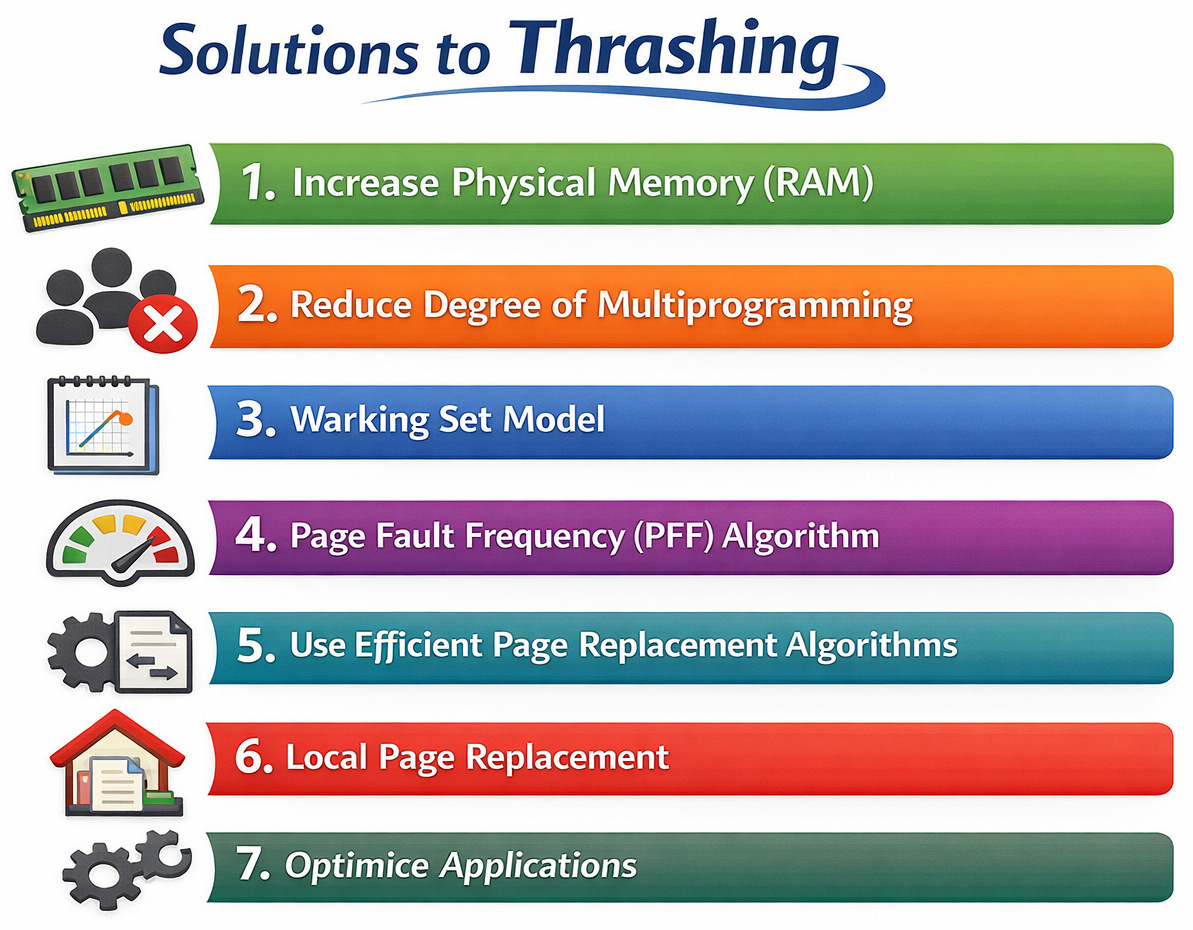 Solutions to Thrashing

1. Increase Physical Memory (RAM)

2. Reduce Degree of Multiprogramming

3. Warking Set Model

4. Page Fault Frequency (PFF) Algorithm

5. Use Efficient Page Replacement Algorithms

6. Local Page Replacement

7. Optimice Applications